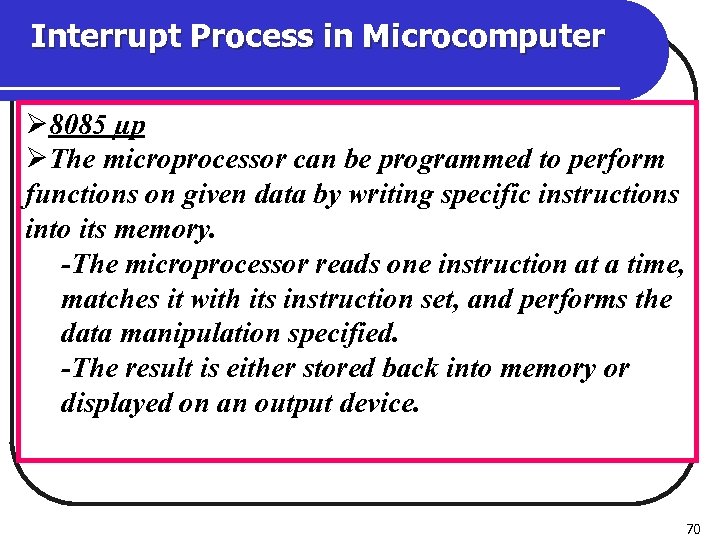 Interrupt Process in Microcomputer

➢8085 µp

➢The microprocessor can be programmed to perform functions on given data by writing specific instructions into its memory.

-The microprocessor reads one instruction at a time, matches it with its instruction set, and performs the data manipulation specified.

-The result is either stored back into memory or displayed on an output device.

70